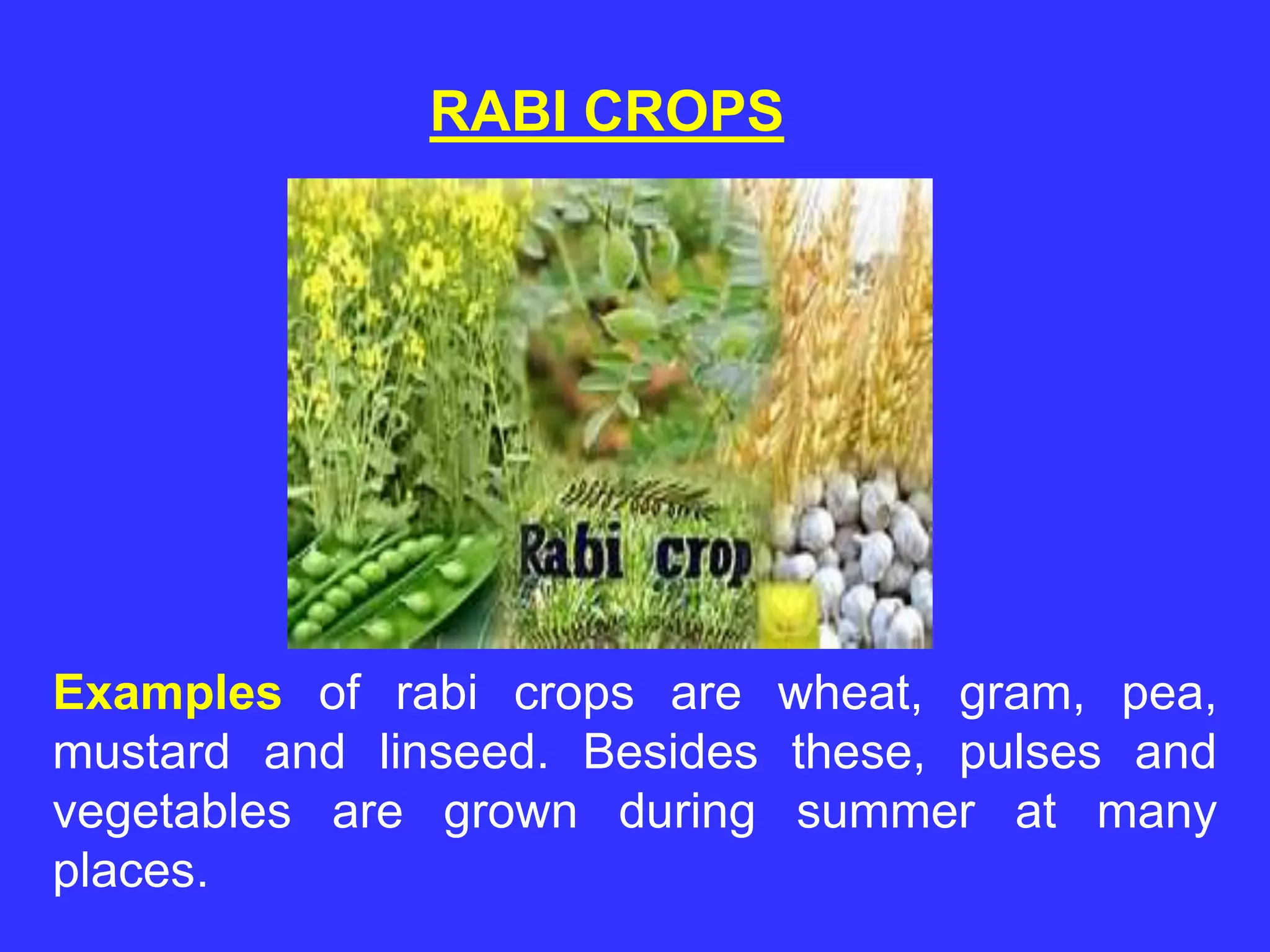 RABI CROPS

Rabi crop

Examples of rabi crops are wheat, gram, pea, mustard and linseed. Besides these, pulses and vegetables are grown during summer at many places.